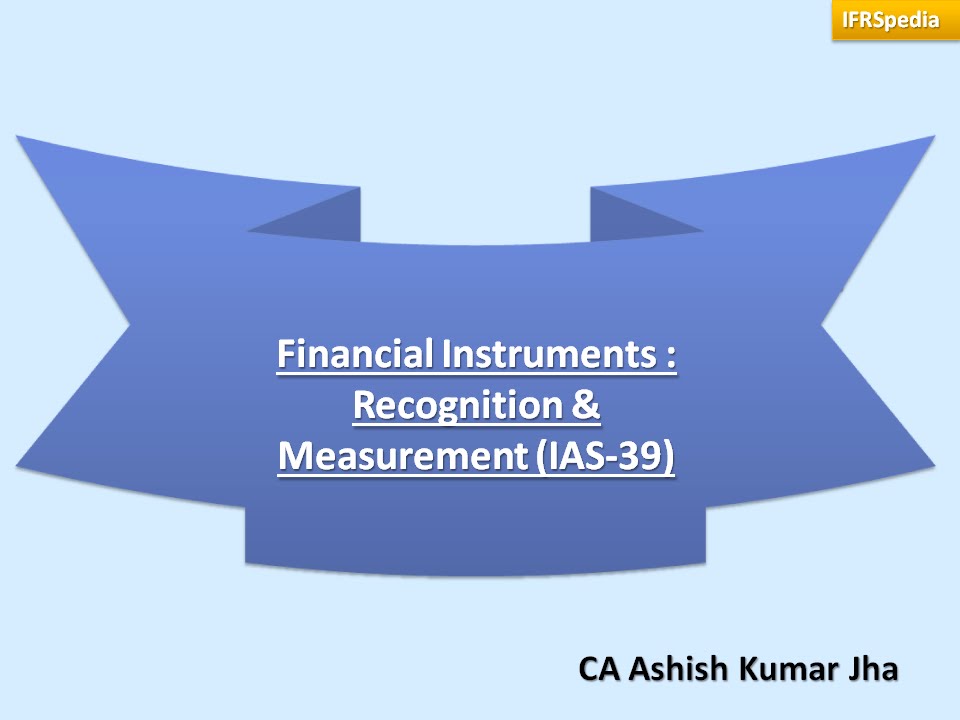 IFRSpedia

Financial Instruments : Recognition & Measurement (IAS-39)

CA Ashish Kumar Jha